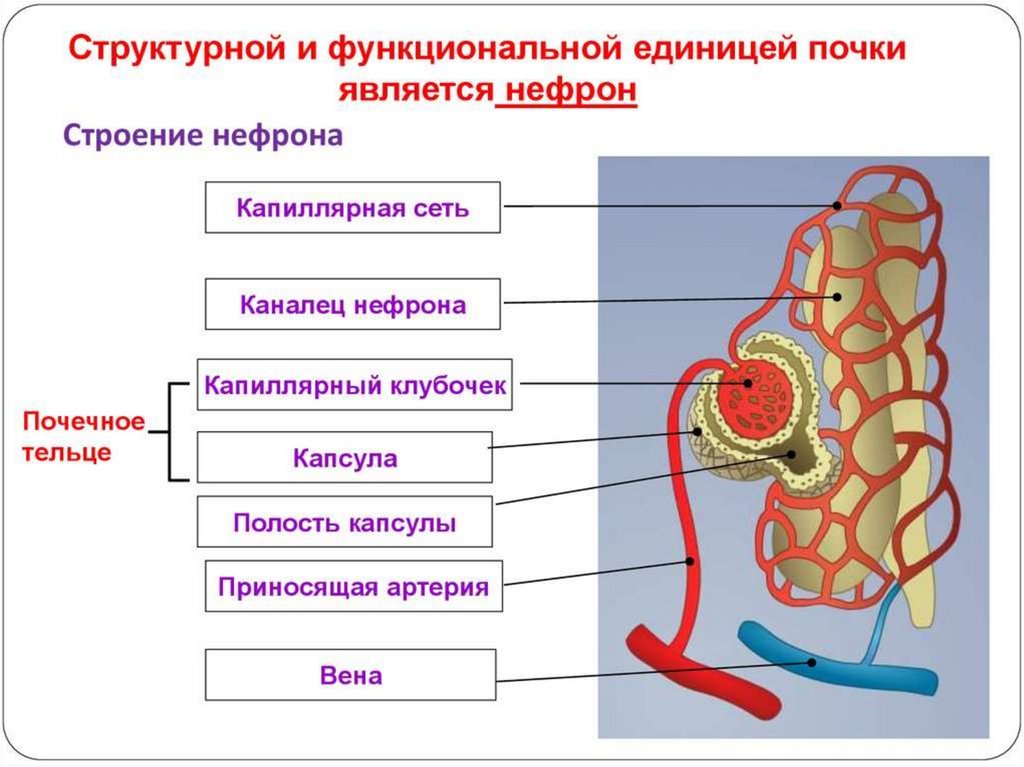 Структурной и функциональной единицей почки является нефрон

Строение нефрона

Капиллярная сеть

Каналец нефрона

Почечное тельце

Капиллярный клубочек

Капсула

Полость капсулы

Приносящая артерия

Вена